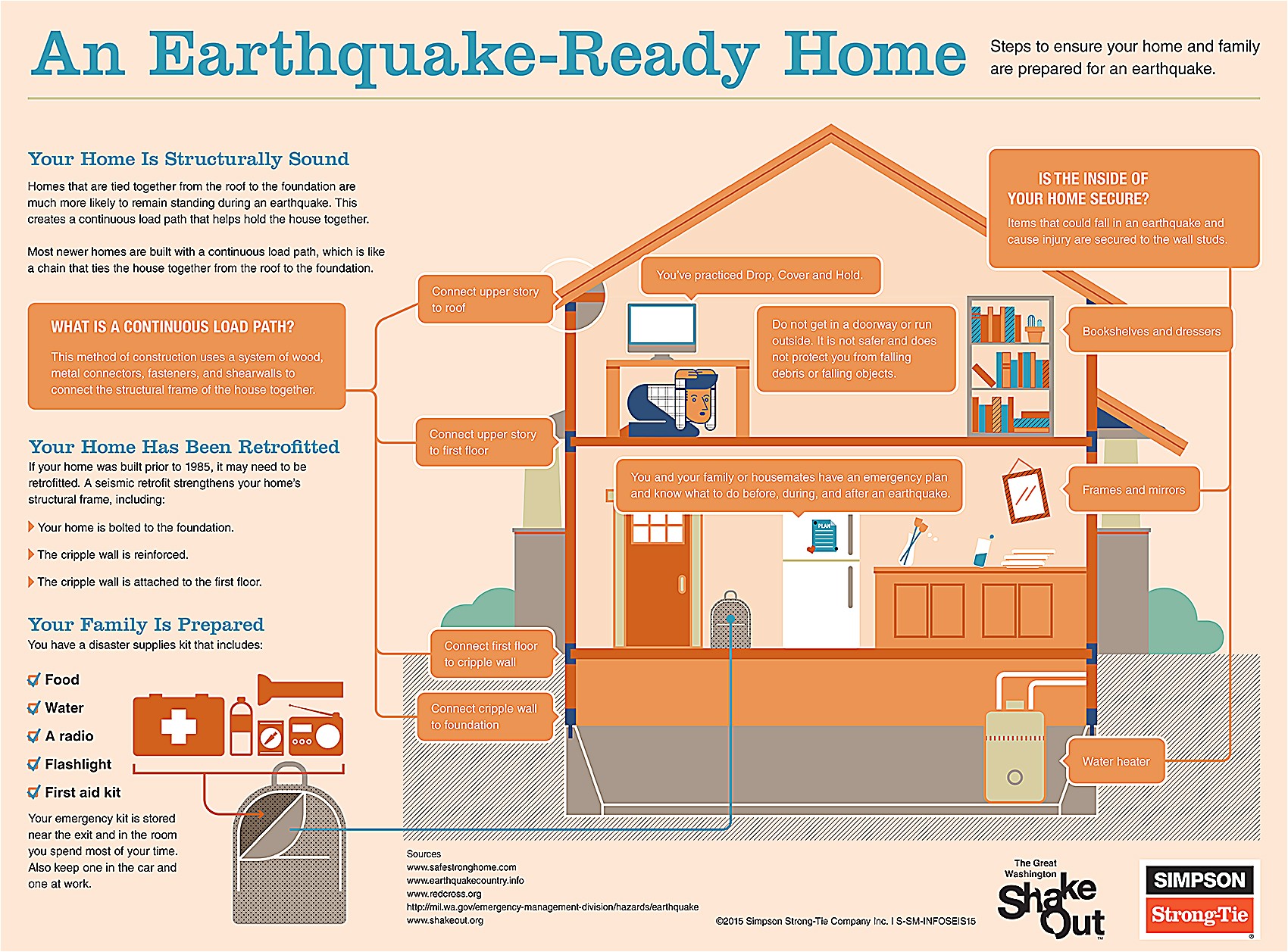 An Earthquake-Ready Home

Steps to ensure your home and family are prepared for an earthquake.

Your Home Is Structurally Sound

Homes that are tied together from the roof to the foundation are much more likely to remain standing during an earthquake. This creates a continuous load path that helps hold the house together.

Most newer homes are built with a continuous load path, which is like a chain that ties the house together from the roof to the foundation.

WHAT IS A CONTINUOUS LOAD PATH?

This method of construction uses a system of wood, metal connectors, fasteners, and shearwalls to connect the structural frame of the house together.

Your Home Has Been Retrofitted

If your home was built prior to 1985, it may need to be retrofitted. A seismic retrofit strengthens your home's structural frame, including:

Your home is bolted to the foundation.

The cripple wall is reinforced.

The cripple wall is attached to the first floor.

Your Family Is Prepared

You have a disaster supplies kit that includes:

Food

Water

A radio

Flashlight

First aid kit

Your emergency kit is stored near the exit and in the room you spend most of your time. Also keep one in the car and one at work.

Connect upper story to roof

Connect upper story to first floor

Connect first floor to cripple wall

Connect cripple wall to foundation

You've practiced Drop, Cover and Hold.

Do not get in a doorway or run outside. It is not safer and does not protect you from falling debris or falling objects.

You and your family or housemates have an emergency plan and know what to do before, during, and after an earthquake.

PLAN

IS THE INSIDE OF YOUR HOME SECURE?

Items that could fall in an earthquake and cause injury are secured to the wall studs.

Bookshelves and dressers

Frames and mirrors

Water heater

Sources
www.safestronghome.com
www.earthquakecountry.info
www.redcross.org
http://mil.wa.gov/emergency-management-division/hazards/earthquake
www.shakeout.org

©2015 Simpson Strong-Tie Company Inc. I S-SM-INFOSEIS15

The Great Washington ShakeOut

SIMPSON Strong-Tie